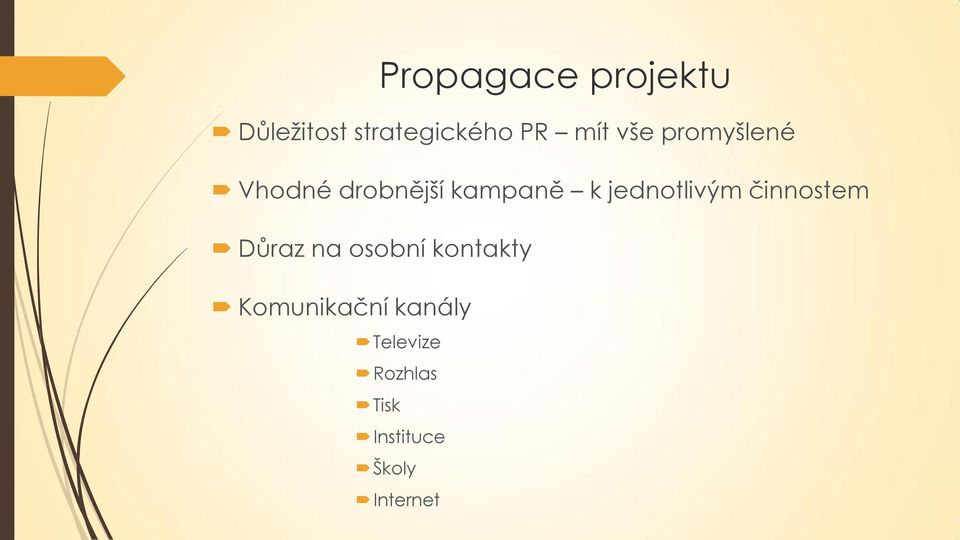 Propagace projektu

Důležitost strategického PR – mít vše promyšlené

Vhodné drobnější kampaně – k jednotlivým činnostem

Důraz na osobní kontakty

Komunikační kanály

Televize

Rozhlas

Tisk

Instituce

Školy

Internet